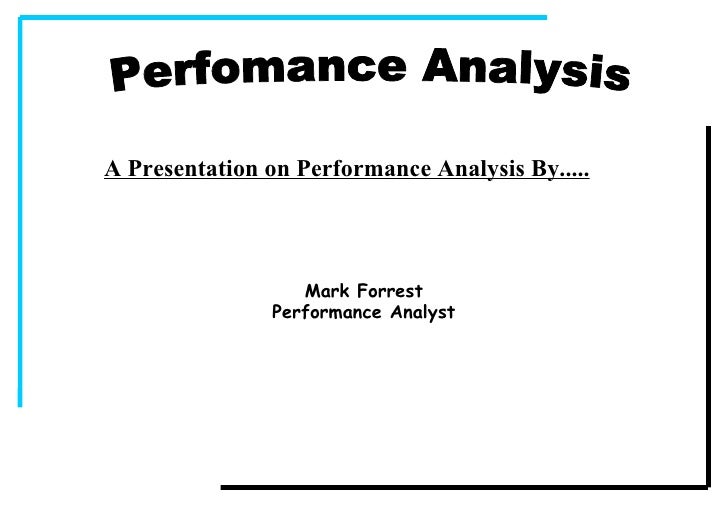 Perfomance Analysis

A Presentation on Performance Analysis By.....

Mark Forrest
Performance Analyst